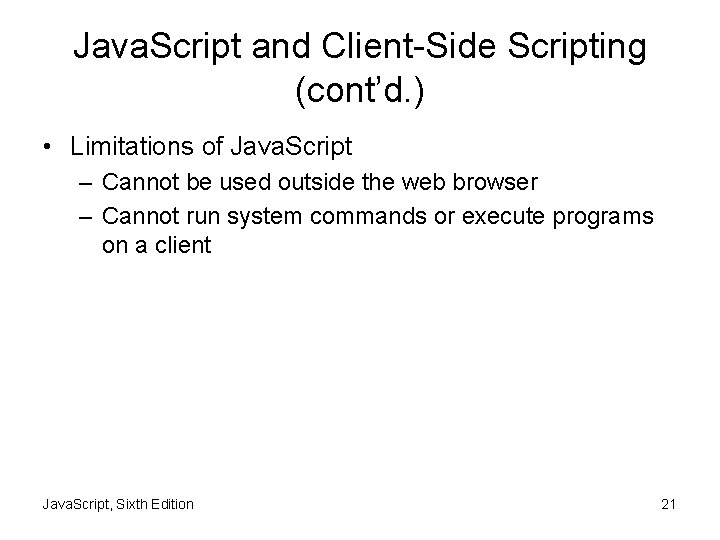 JavaScript and Client-Side Scripting (cont’d.)

• Limitations of JavaScript
– Cannot be used outside the web browser
– Cannot run system commands or execute programs on a client

JavaScript, Sixth Edition

21